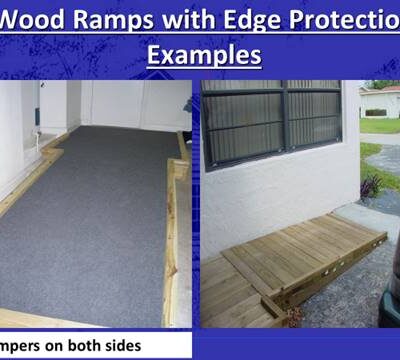 Wood Ramps with Edge Protectio
Examples

mpers on both sides